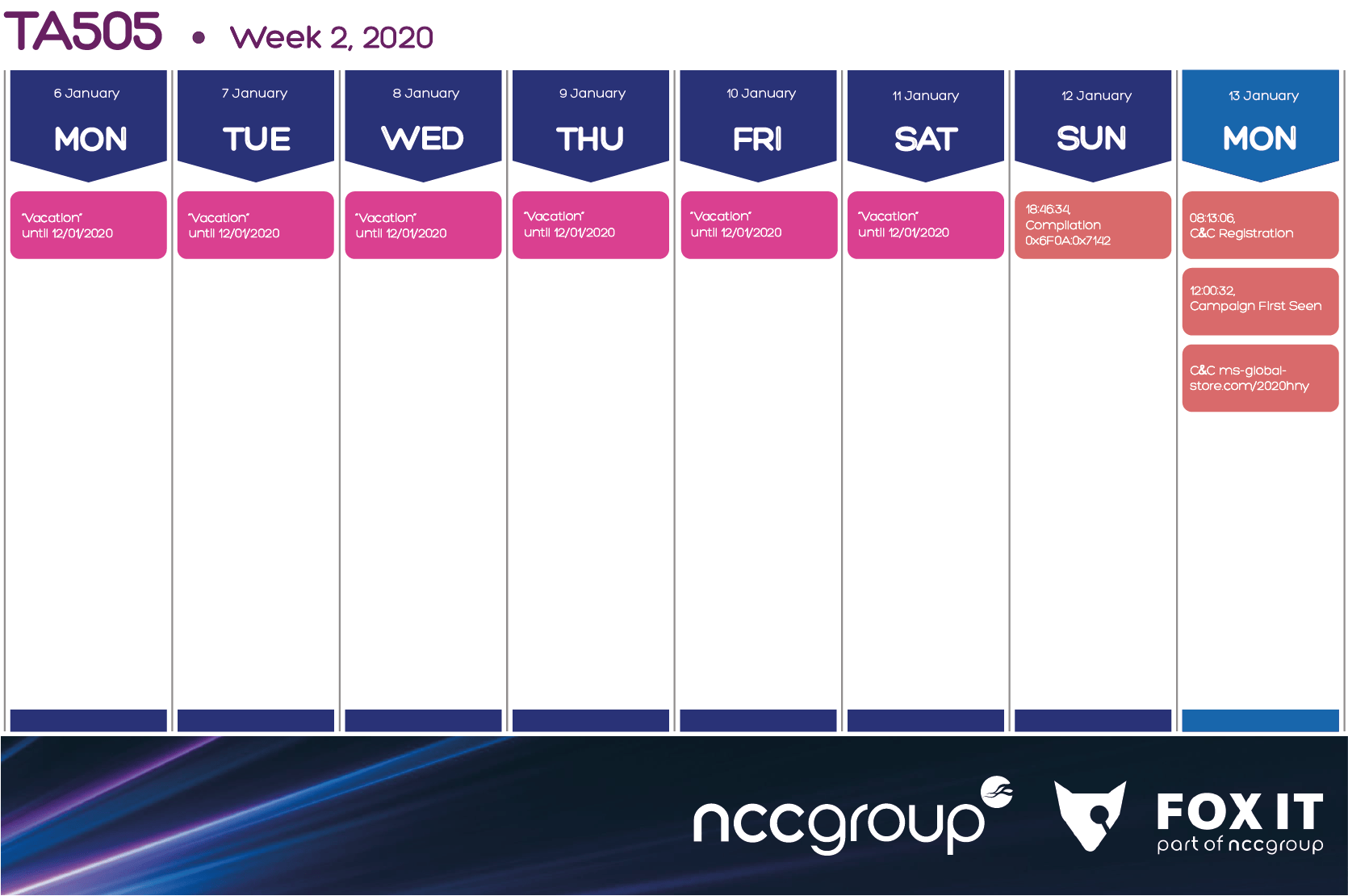 TA505 • Week 2, 2020

6 January
MON

"Vacation" until 12/01/2020

7 January
TUE

"Vacation" until 12/01/2020

8 January
WED

"Vacation" until 12/01/2020

9 January
THU

"Vacation" until 12/01/2020

10 January
FRI

"Vacation" until 12/01/2020

11 January
SAT

"Vacation" until 12/01/2020

12 January
SUN

18:46:34, Compilation 0x6F0A:0x7142

13 January
MON

08:13:06, C&C Registration

12:00:32, Campaign First Seen

C&C ms-global-store.com/2020hny

nccgroup

FOX IT
part of nccgroup